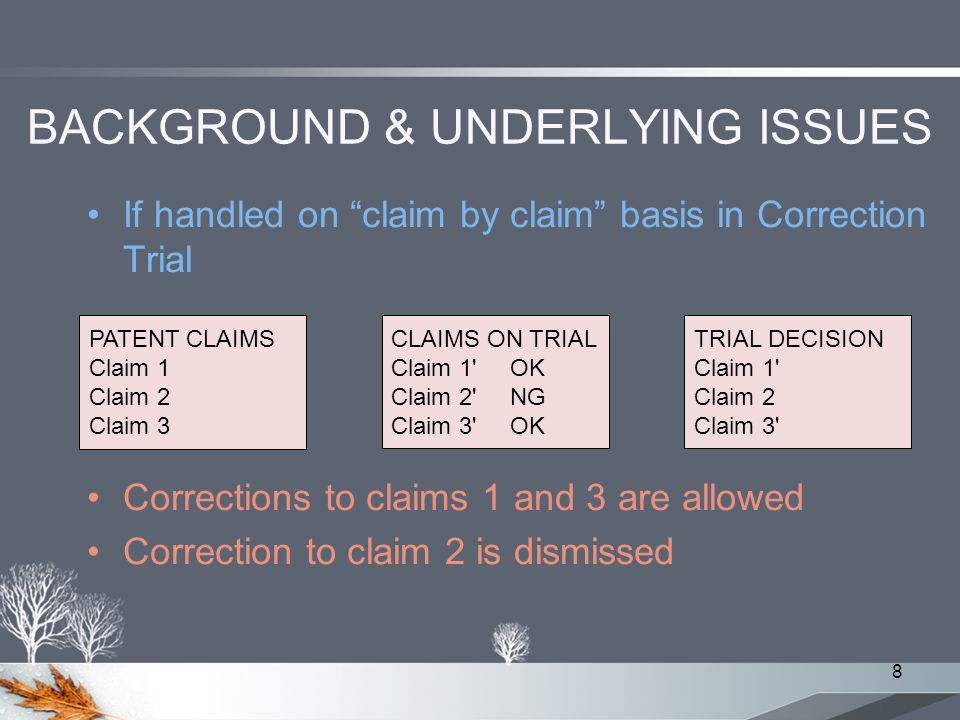 BACKGROUND & UNDERLYING ISSUES

• If handled on “claim by claim” basis in Correction Trial

PATENT CLAIMS
Claim 1
Claim 2
Claim 3

CLAIMS ON TRIAL
Claim 1' OK
Claim 2' NG
Claim 3' OK

TRIAL DECISION
Claim 1'
Claim 2
Claim 3'

• Corrections to claims 1 and 3 are allowed
• Correction to claim 2 is dismissed

8